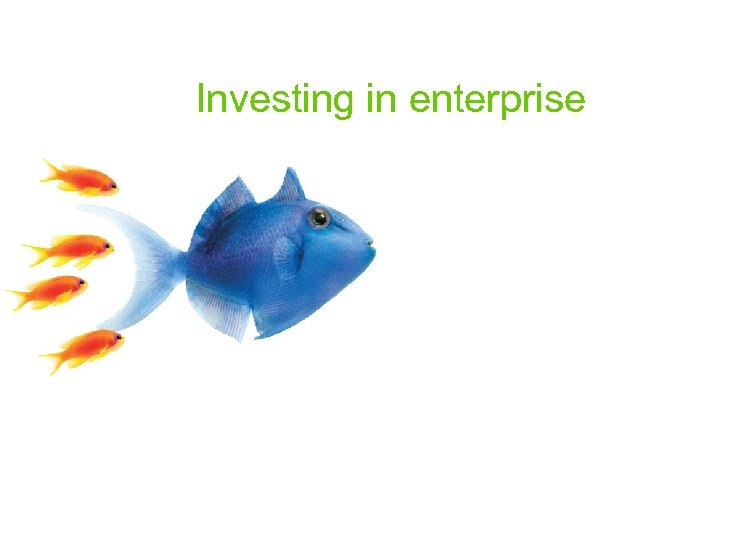 Investing in enterprise